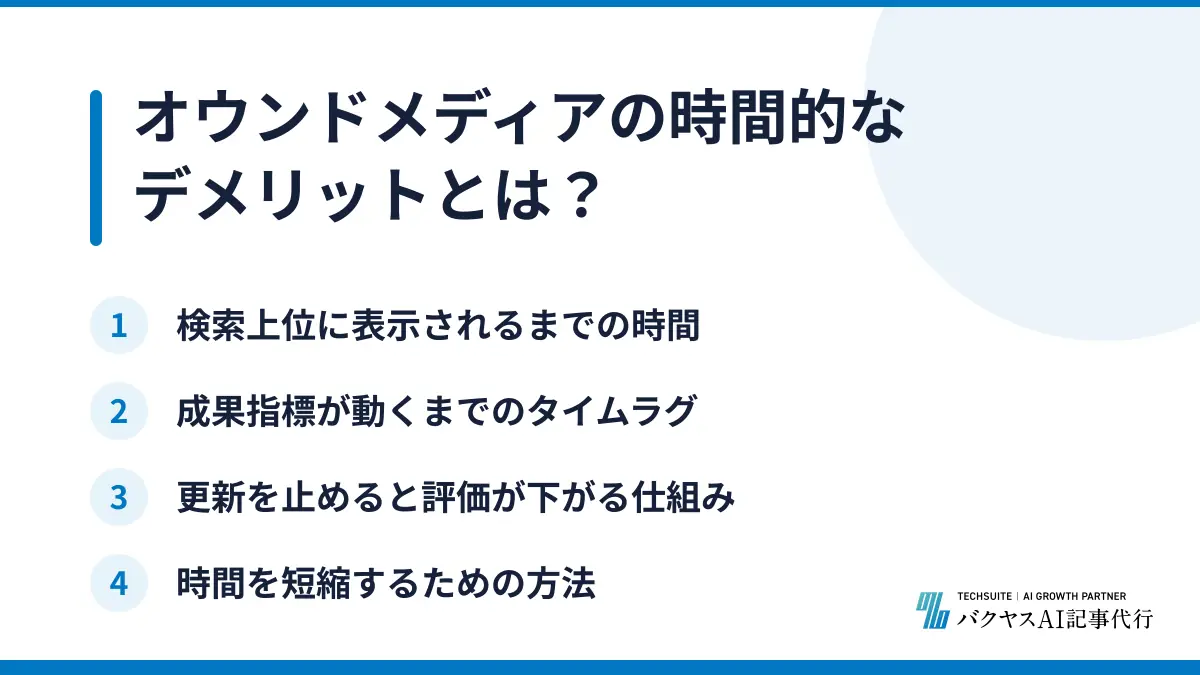 オウンドメディアの時間的なデメリットとは？

1 検索上位に表示されるまでの時間

2 成果指標が動くまでのタイムラグ

3 更新を止めると評価が下がる仕組み

4 時間を短縮するための方法

TECHSUITE | AI GROWTH PARTNER
バクヤスAI記事代行